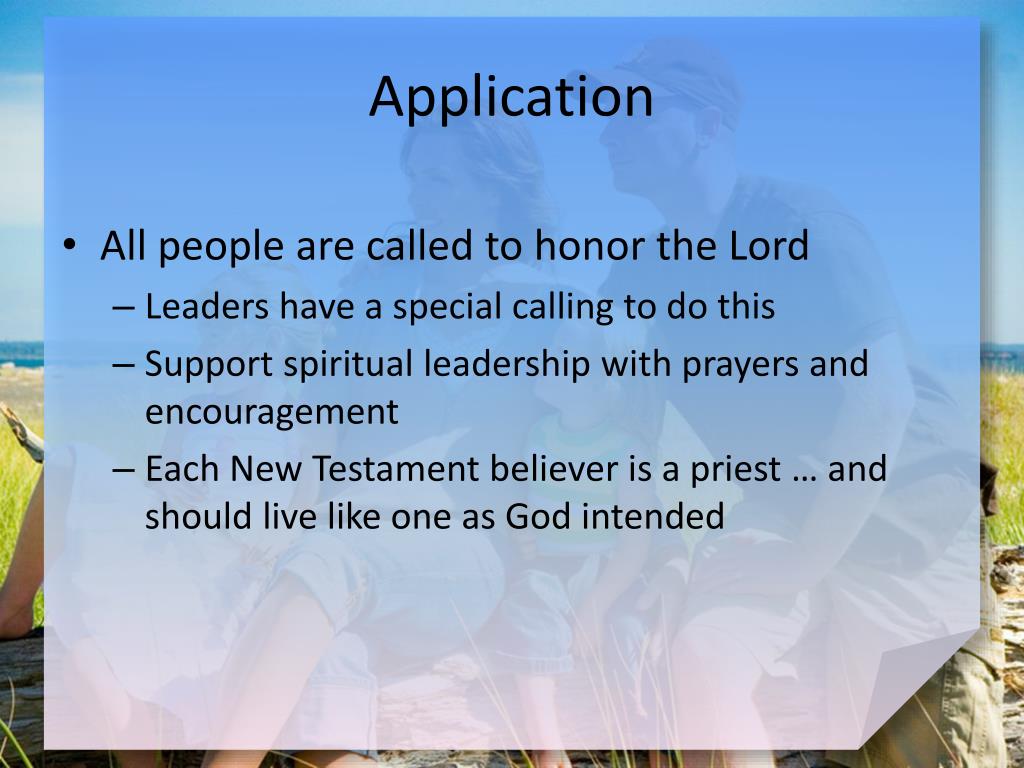 Application

• All people are called to honor the Lord
– Leaders have a special calling to do this
– Support spiritual leadership with prayers and encouragement
– Each New Testament believer is a priest … and should live like one as God intended